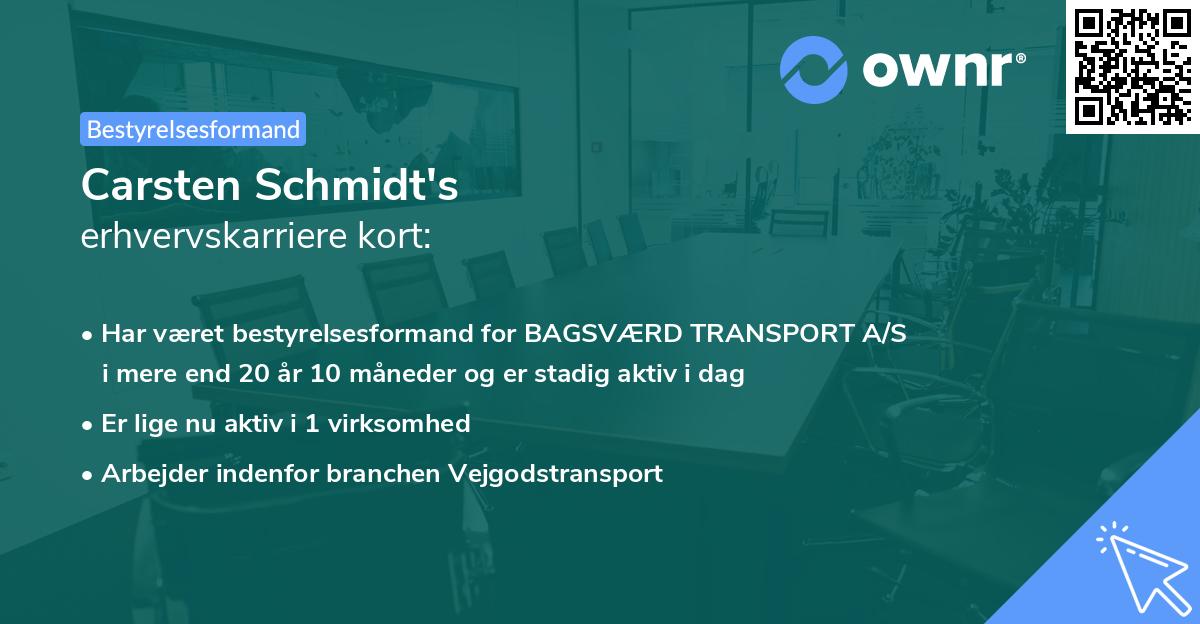 ownr®

Bestyrelsesformand

Carsten Schmidt's
erhvervskarriere kort:

• Har været bestyrelsesformand for BAGSVÆRD TRANSPORT A/S i mere end 20 år 10 måneder og er stadig aktiv i dag
• Er lige nu aktiv i 1 virksomhed
• Arbejder indenfor branchen Vejgodstransport